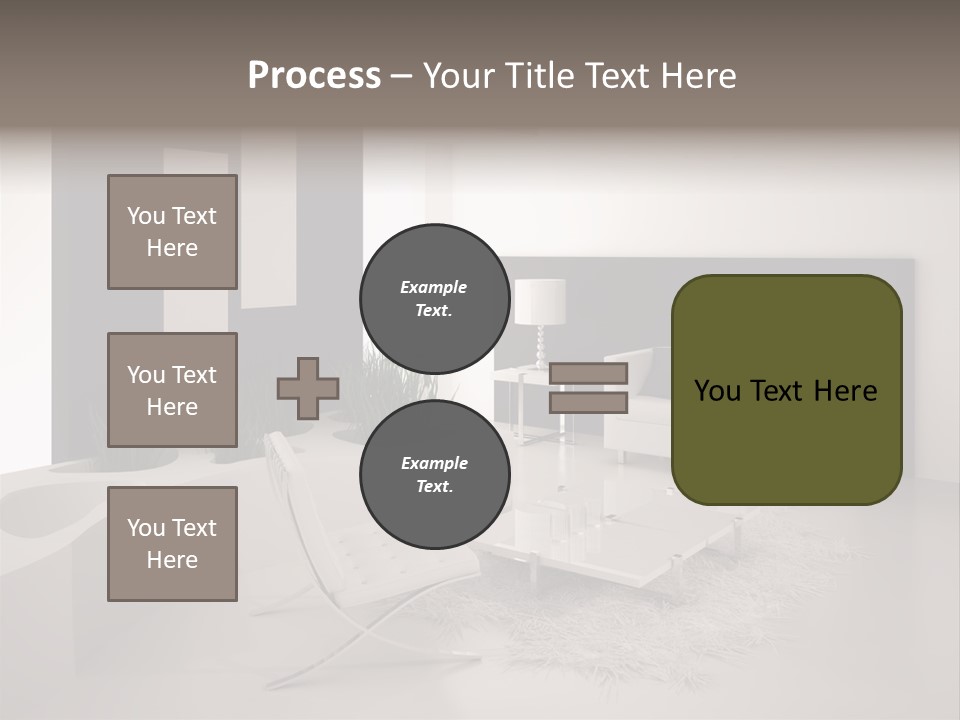 Process – Your Title Text Here

You Text Here

You Text Here

You Text Here

Example Text.

Example Text.

You Text Here